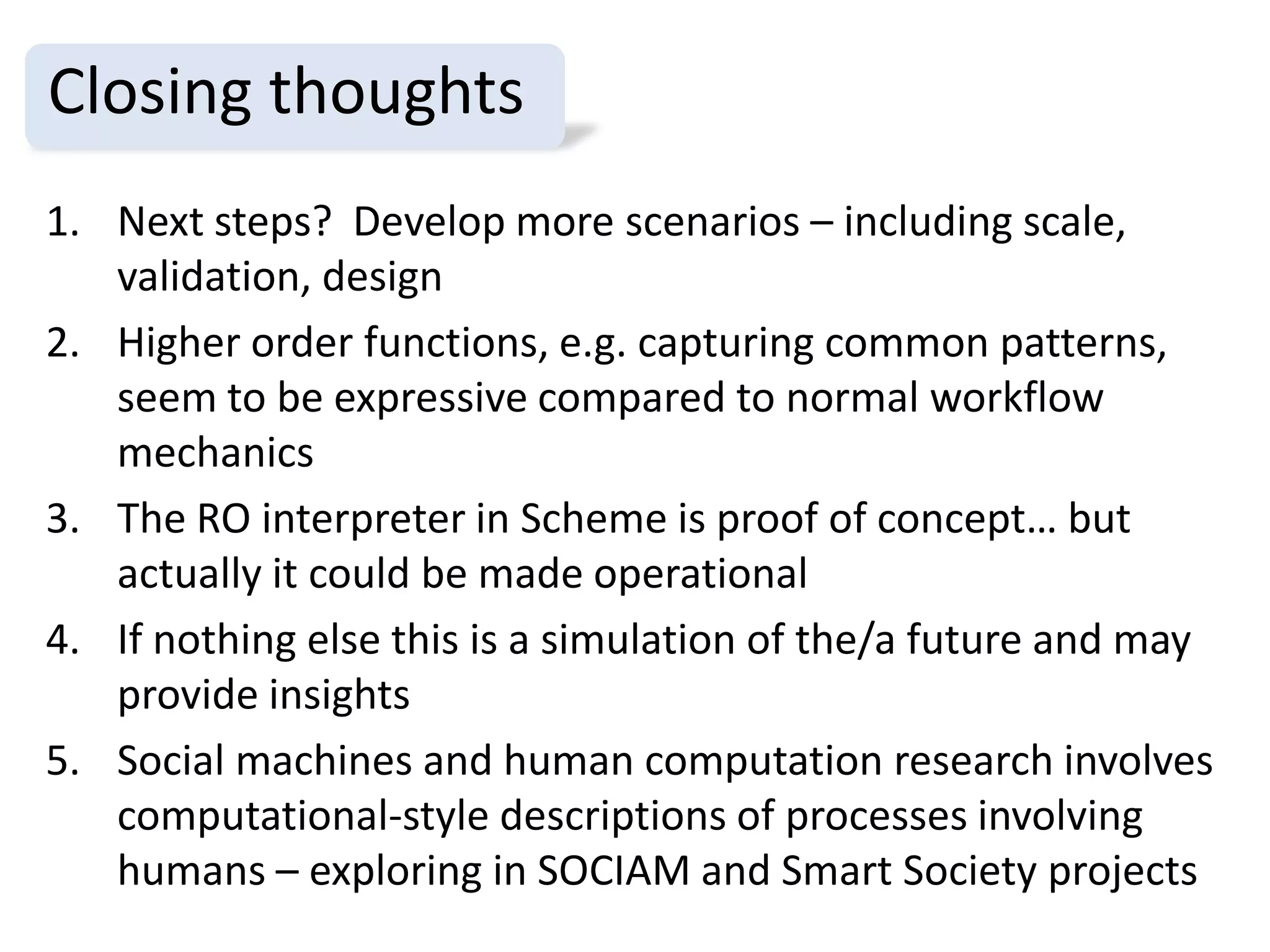 Closing thoughts

1. Next steps? Develop more scenarios – including scale, validation, design
2. Higher order functions, e.g. capturing common patterns, seem to be expressive compared to normal workflow mechanics
3. The RO interpreter in Scheme is proof of concept… but actually it could be made operational
4. If nothing else this is a simulation of the/a future and may provide insights
5. Social machines and human computation research involves computational-style descriptions of processes involving humans – exploring in SOCIAM and Smart Society projects